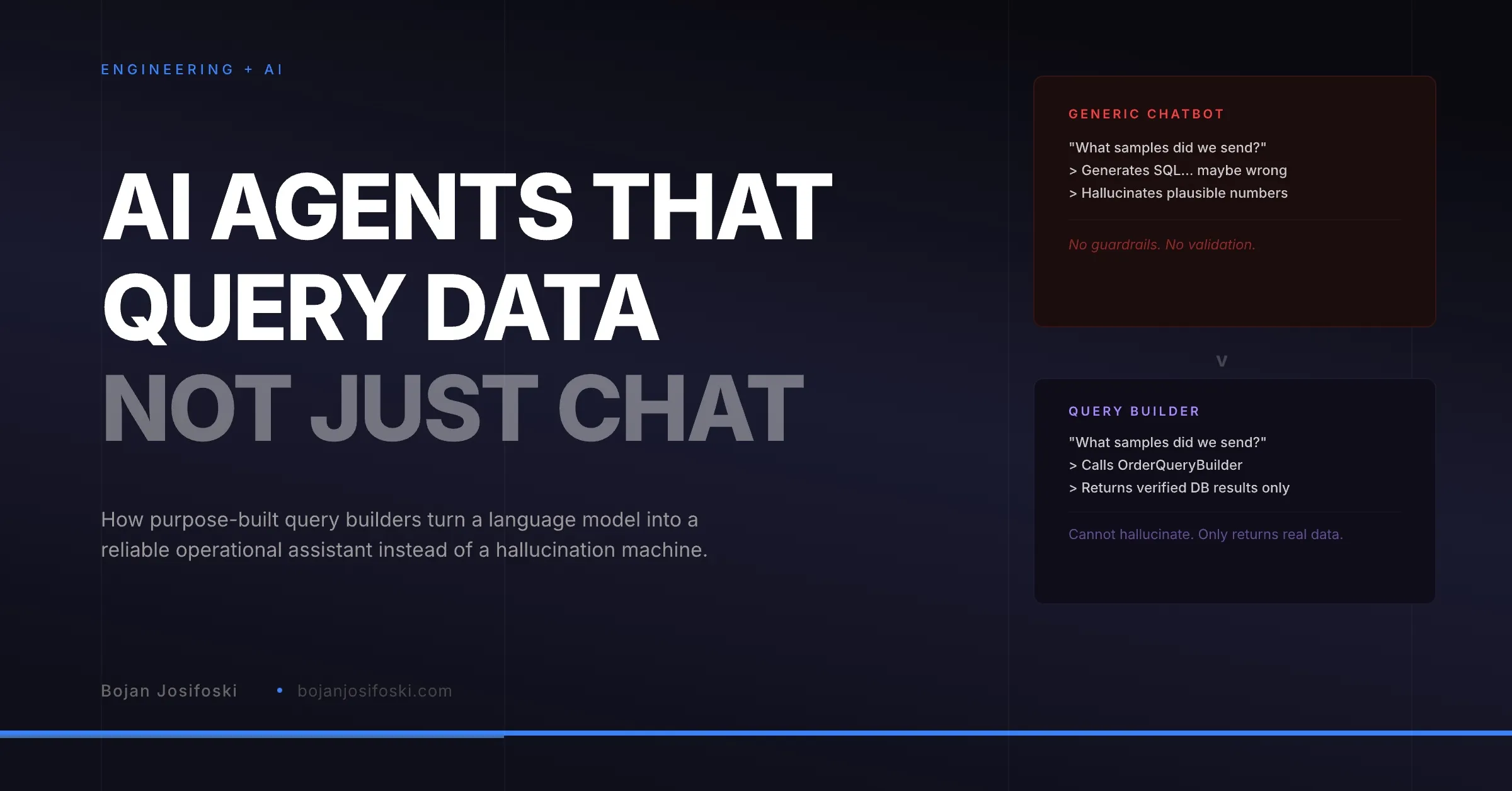 ENGINEERING + AI

AI AGENTS THAT QUERY DATA NOT JUST CHAT

How purpose-built query builders turn a language model into a reliable operational assistant instead of a hallucination machine.

Bojan Josifoski • bojanjosifoski.com

GENERIC CHATBOT

"What samples did we send?"
> Generates SQL... maybe wrong
> Hallucinates plausible numbers

No guardrails. No validation.

v

QUERY BUILDER

"What samples did we send?"
> Calls OrderQueryBuilder
> Returns verified DB results only

Cannot hallucinate. Only returns real data.